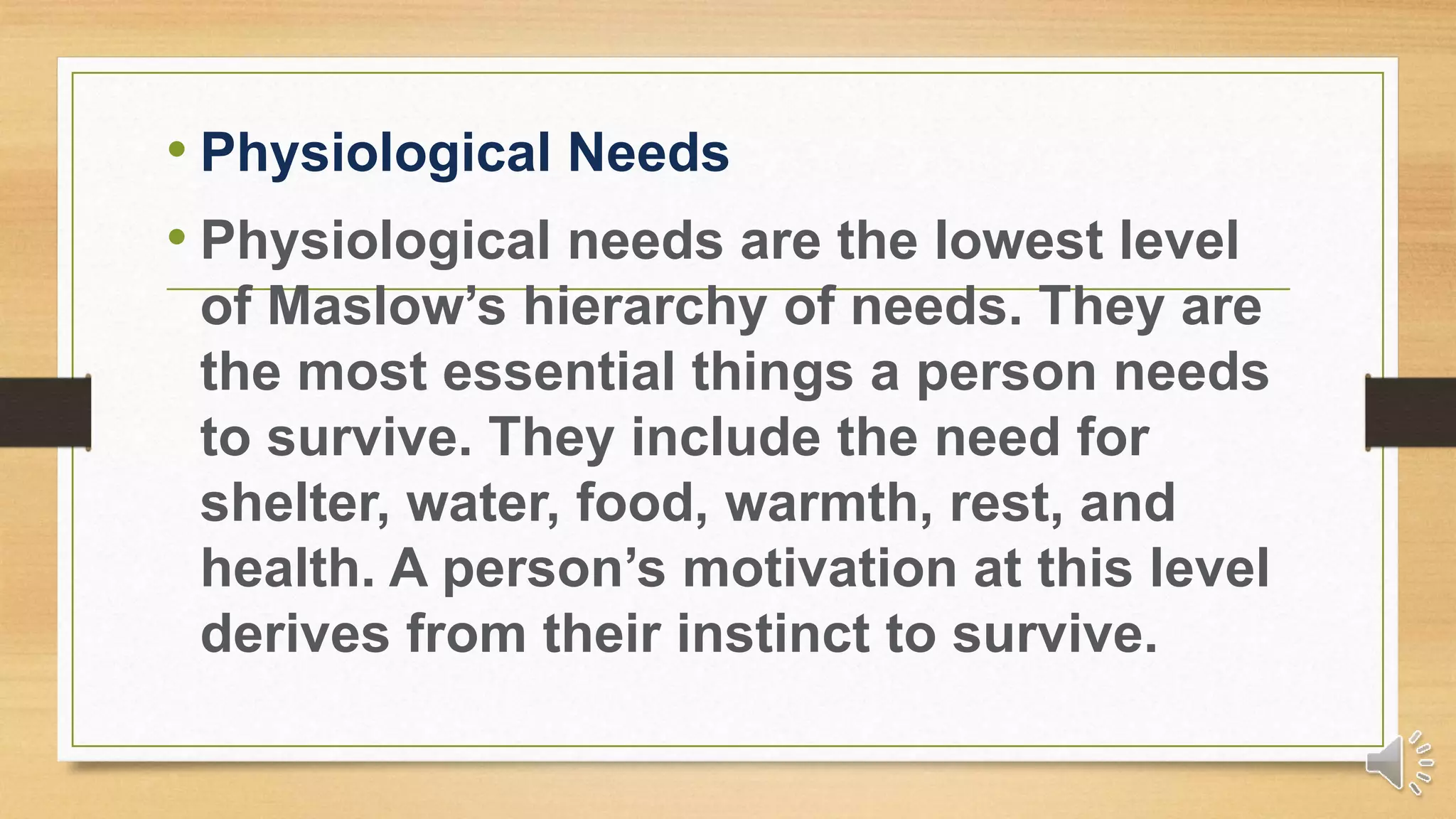 • Physiological Needs

• Physiological needs are the lowest level of Maslow’s hierarchy of needs. They are the most essential things a person needs to survive. They include the need for shelter, water, food, warmth, rest, and health. A person’s motivation at this level derives from their instinct to survive.